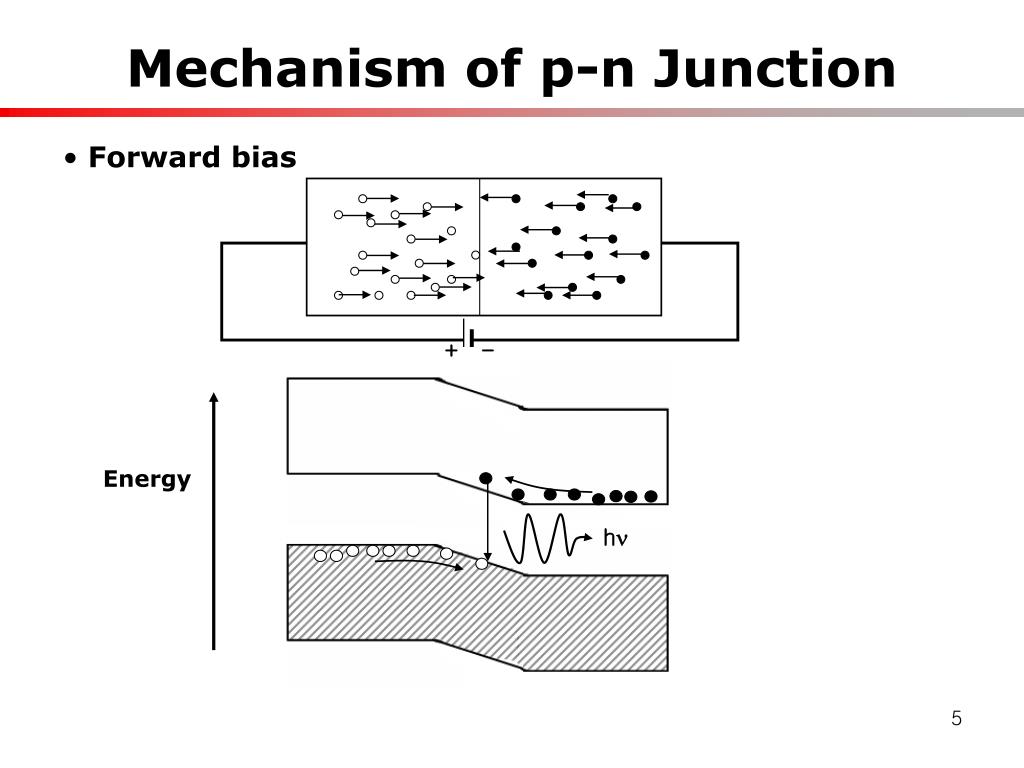 Mechanism of p-n Junction

• Forward bias

+ −

Energy

$h\nu$

5